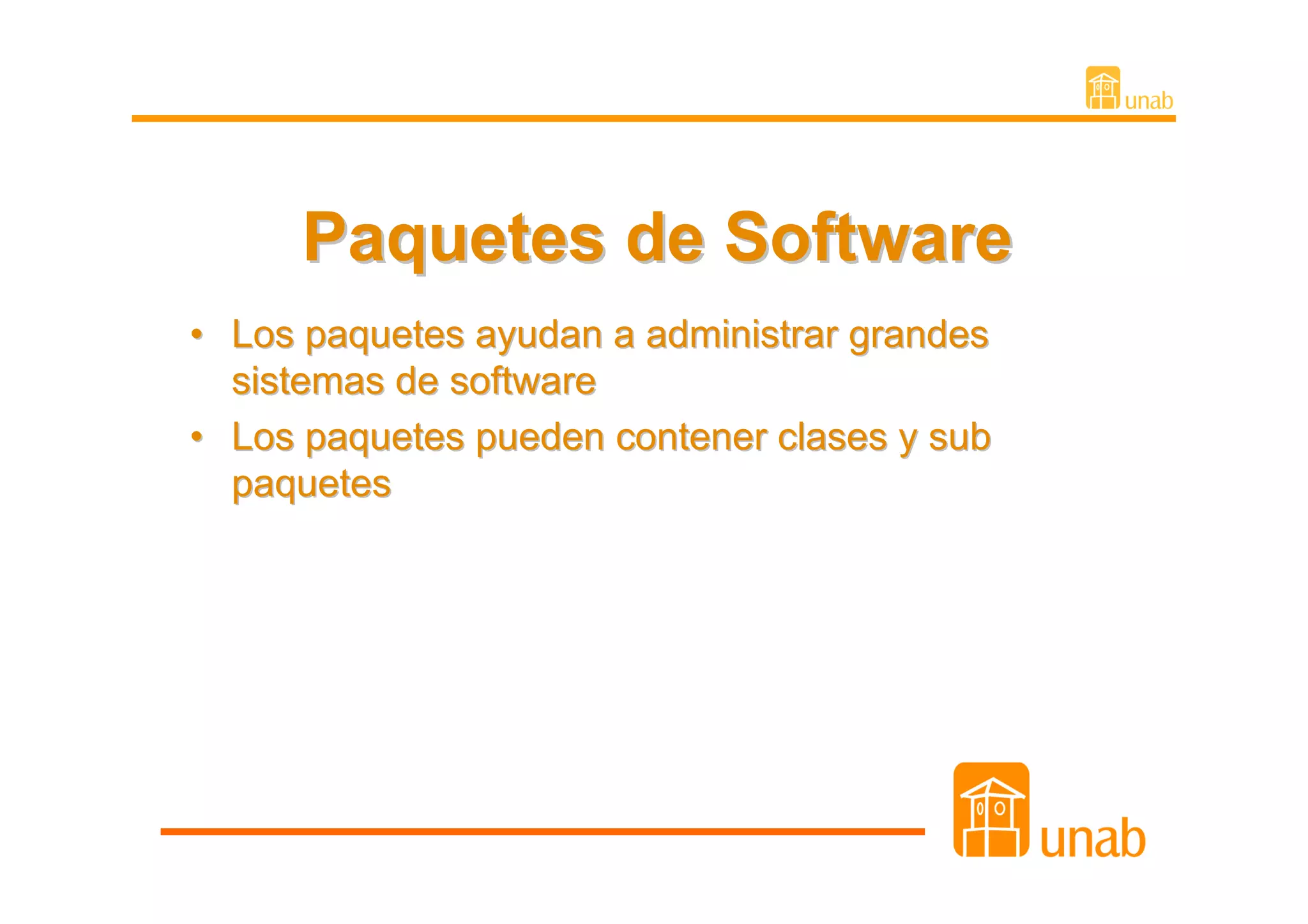 unab

Paquetes de Software

• Los paquetes ayudan a administrar grandes sistemas de software
• Los paquetes pueden contener clases y sub paquetes

unab